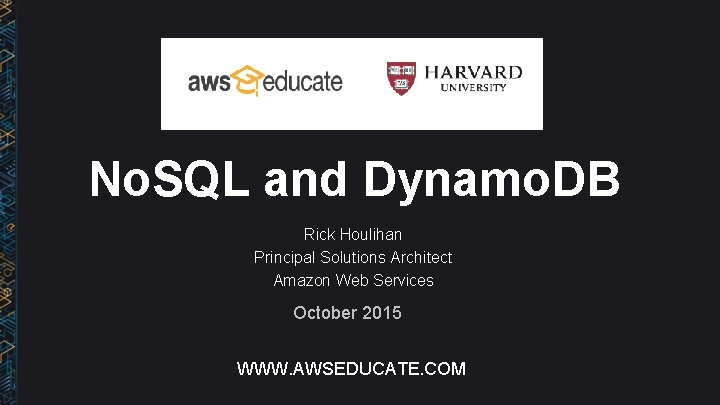 aws educate

HARVARD
UNIVERSITY

NoSQL and DynamoDB

Rick Houlihan
Principal Solutions Architect
Amazon Web Services

October 2015

WWW.AWSEDUCATE.COM